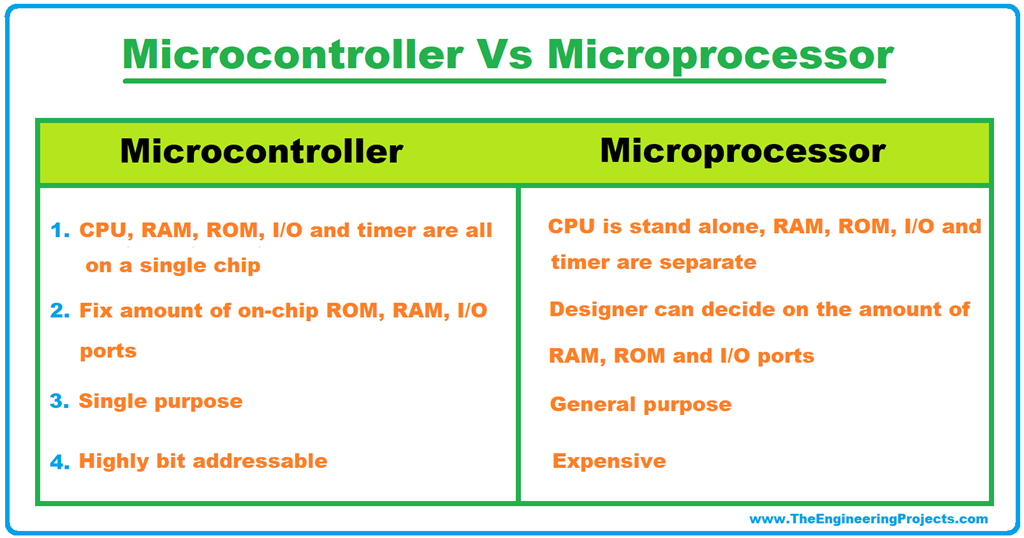 Microcontroller Vs Microprocessor

| Microcontroller | Microprocessor |
|---|---|
| 1. CPU, RAM, ROM, I/O and timer are all on a single chip | CPU is stand alone, RAM, ROM, I/O and timer are separate |
| 2. Fix amount of on-chip ROM, RAM, I/O ports | Designer can decide on the amount of RAM, ROM and I/O ports |
| 3. Single purpose | General purpose |
| 4. Highly bit addressable | Expensive |

www.TheEngineeringProjects.com